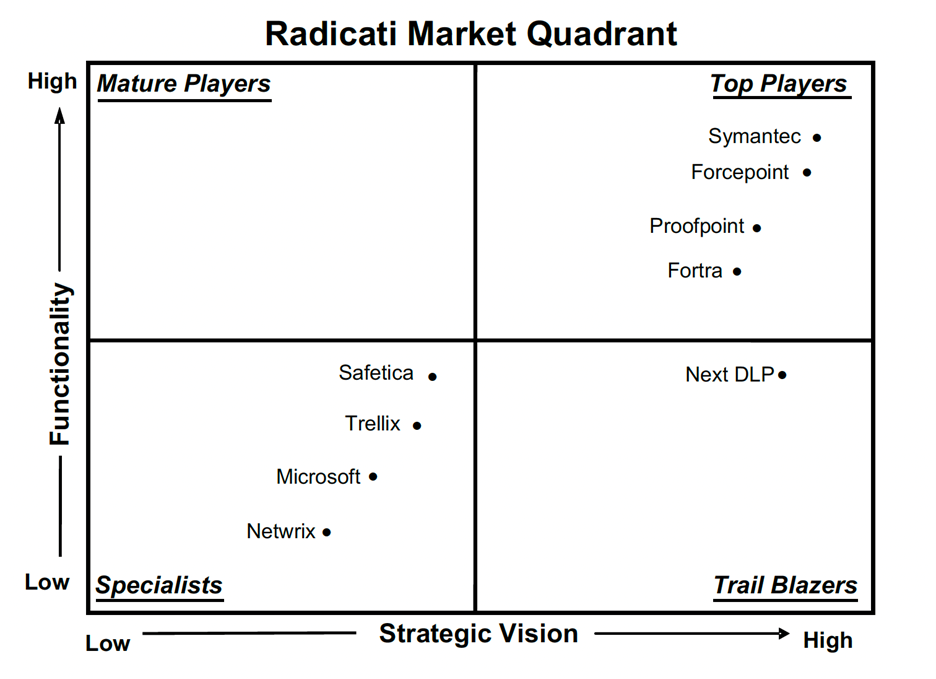 Radicati Market Quadrant

High

Functionality

Low

Mature Players

Top Players

Symantec

Forcepoint

Proofpoint

Fortra

Safetica

Trellix

Microsoft

Netwrix

Next DLP

Specialists

Trail Blazers

Low

Strategic Vision

High